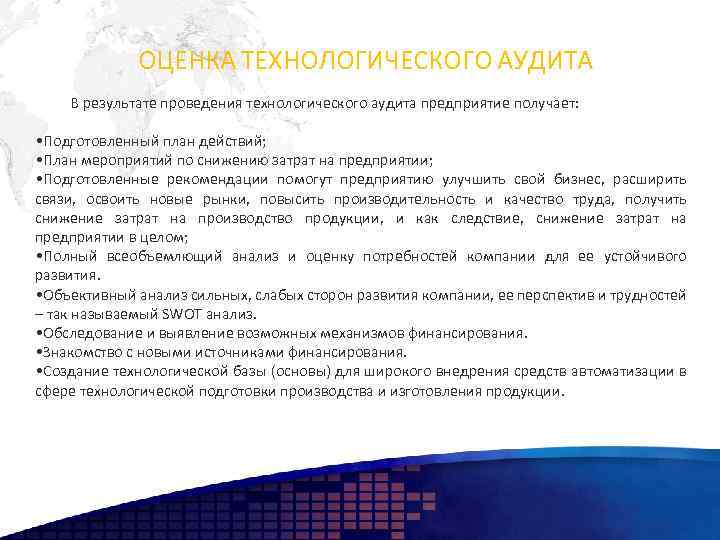 ОЦЕНКА ТЕХНОЛОГИЧЕСКОГО АУДИТА

В результате проведения технологического аудита предприятие получает:

•Подготовленный план действий;
•План мероприятий по снижению затрат на предприятии;
•Подготовленные рекомендации помогут предприятию улучшить свой бизнес, расширить связи, освоить новые рынки, повысить производительность и качество труда, получить снижение затрат на производство продукции, и как следствие, снижение затрат на предприятии в целом;
•Полный всеобъемлющий анализ и оценку потребностей компании для ее устойчивого развития.
•Объективный анализ сильных, слабых сторон развития компании, ее перспектив и трудностей – так называемый SWOT анализ.
•Обследование и выявление возможных механизмов финансирования.
•Знакомство с новыми источниками финансирования.
•Создание технологической базы (основы) для широкого внедрения средств автоматизации в сфере технологической подготовки производства и изготовления продукции.